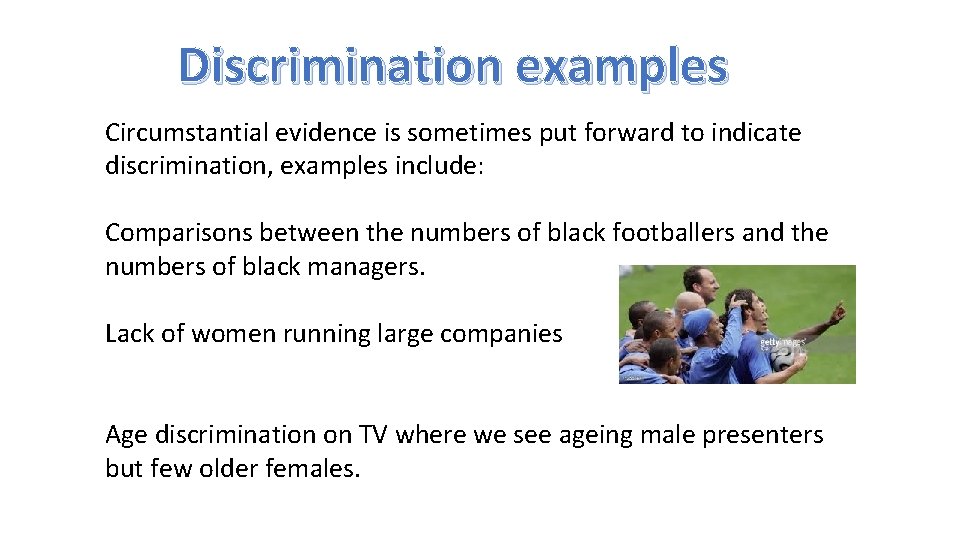 Discrimination examples

Circumstantial evidence is sometimes put forward to indicate discrimination, examples include:

Comparisons between the numbers of black footballers and the numbers of black managers.

Lack of women running large companies

gettyimages

Age discrimination on TV where we see ageing male presenters but few older females.